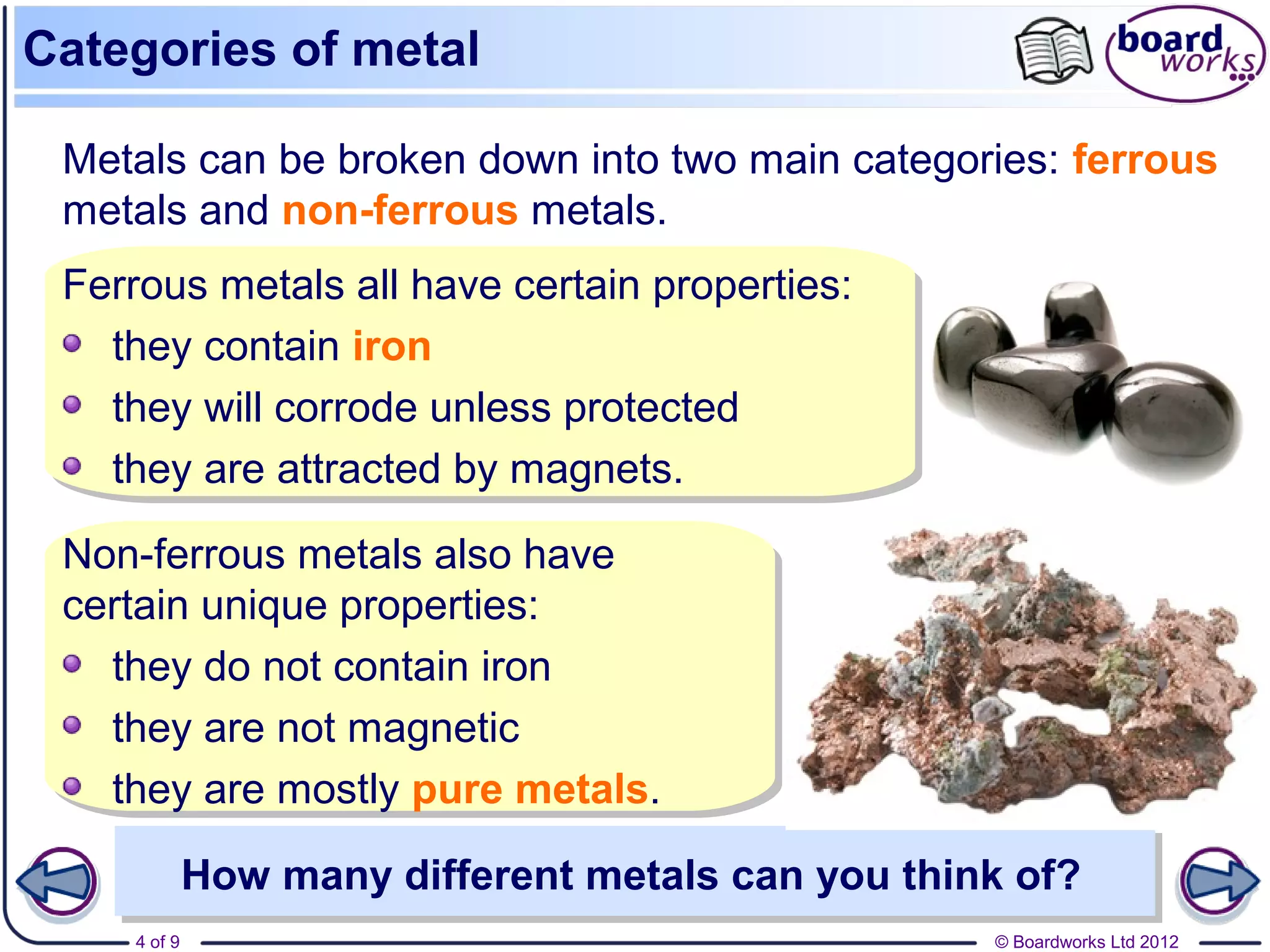 Categories of metal

board works

Metals can be broken down into two main categories: ferrous metals and non-ferrous metals.

Ferrous metals all have certain properties:
- they contain iron
- they will corrode unless protected
- they are attracted by magnets.

Non-ferrous metals also have certain unique properties:
- they do not contain iron
- they are not magnetic
- they are mostly pure metals.

How many different metals can you think of?

4 of 9

© Boardworks Ltd 2012